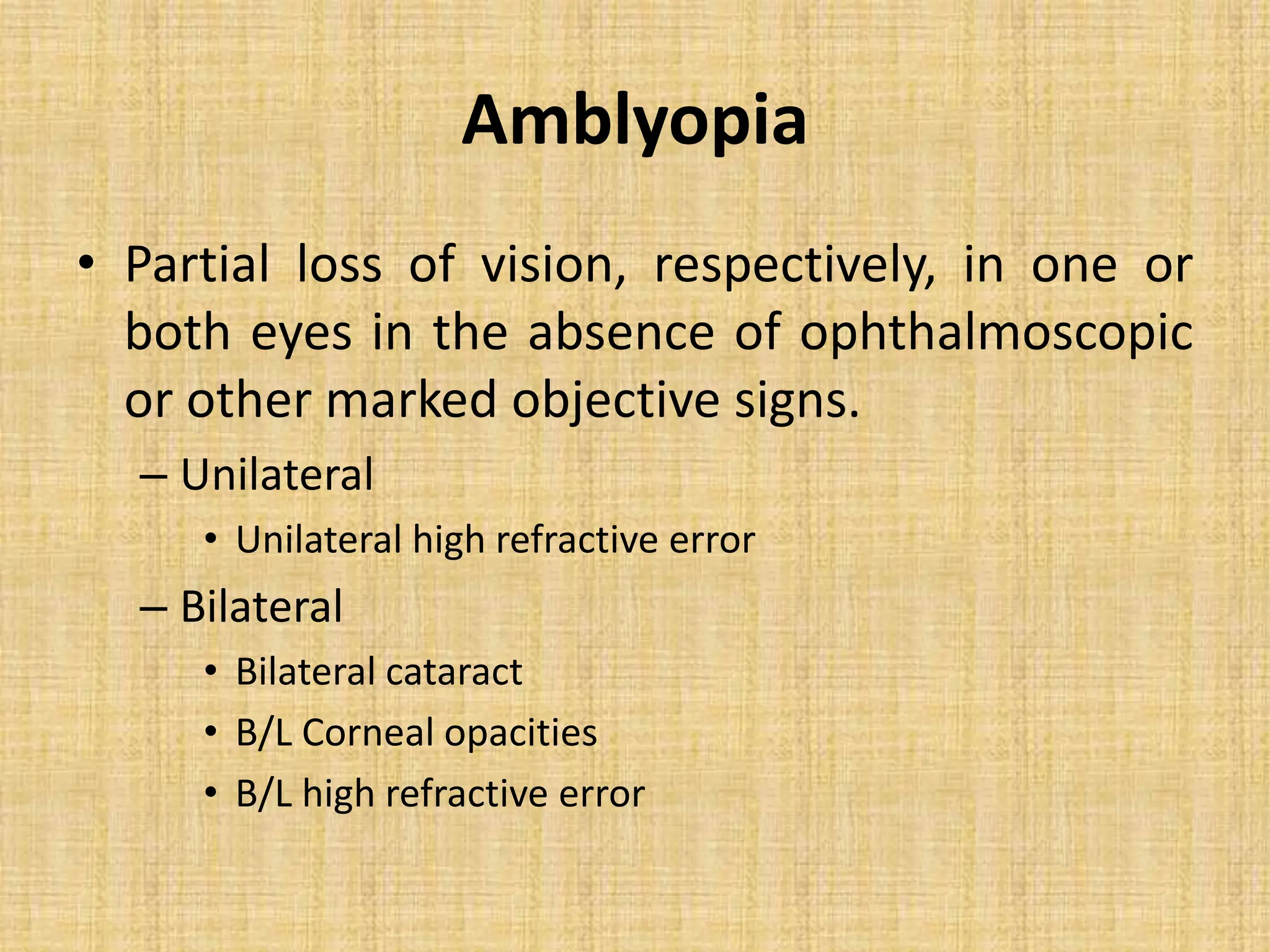 Amblyopia

• Partial loss of vision, respectively, in one or both eyes in the absence of ophthalmoscopic or other marked objective signs.

– Unilateral

• Unilateral high refractive error

– Bilateral

• Bilateral cataract

• B/L Corneal opacities

• B/L high refractive error